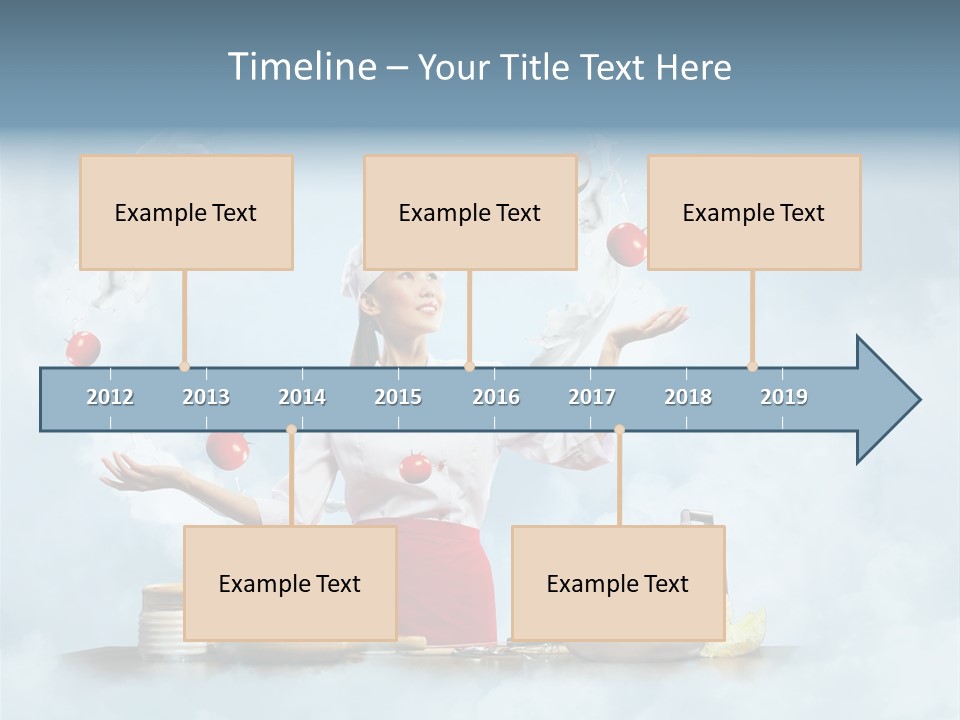 Timeline – Your Title Text Here

Example Text

Example Text

Example Text

2012 2013 2014 2015 2016 2017 2018 2019

Example Text

Example Text